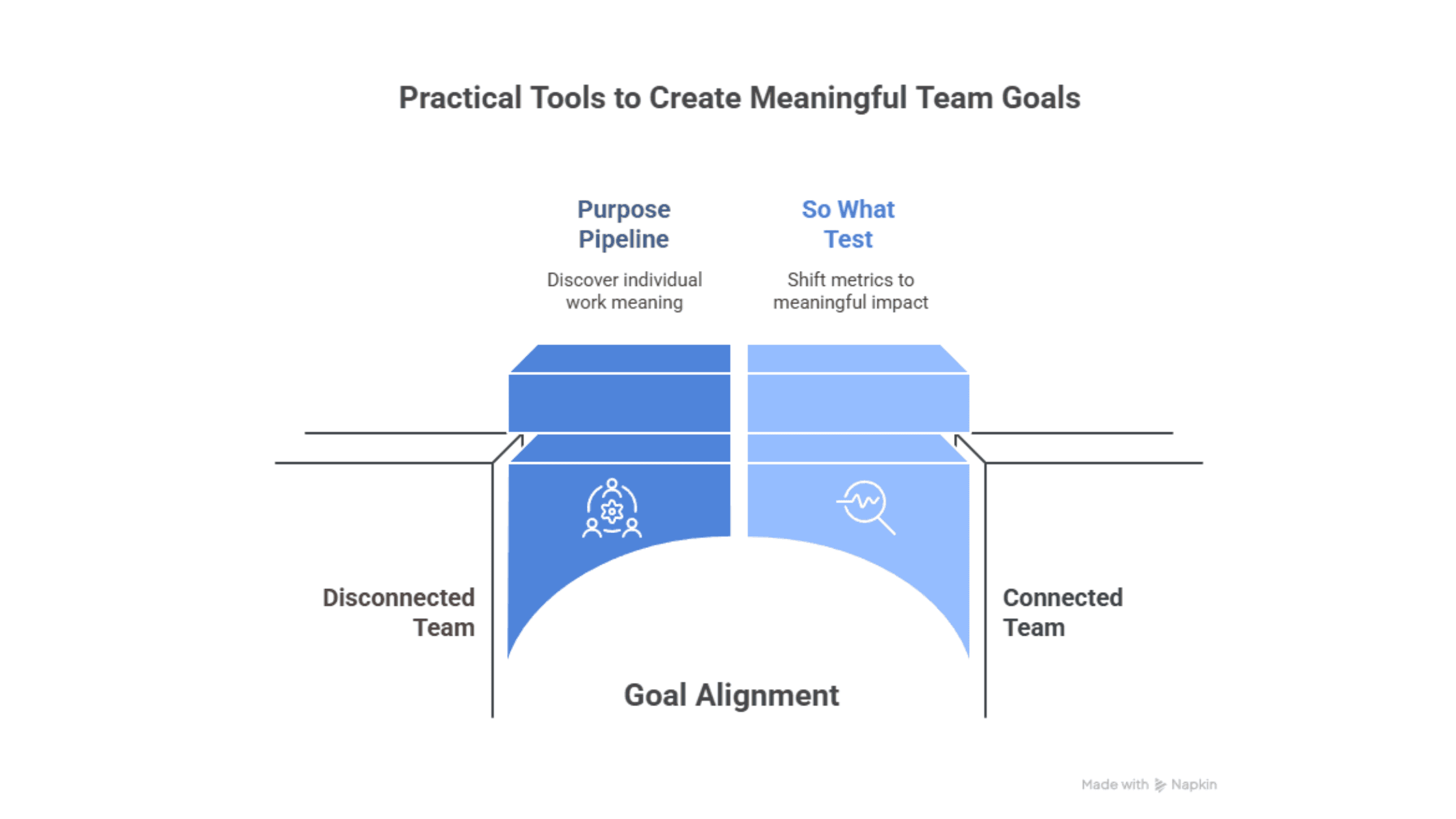 Practical Tools to Create Meaningful Team Goals

Purpose Pipeline

Discover individual work meaning

So What Test

Shift metrics to meaningful impact

Disconnected Team

Connected Team

Goal Alignment

Made with Napkin